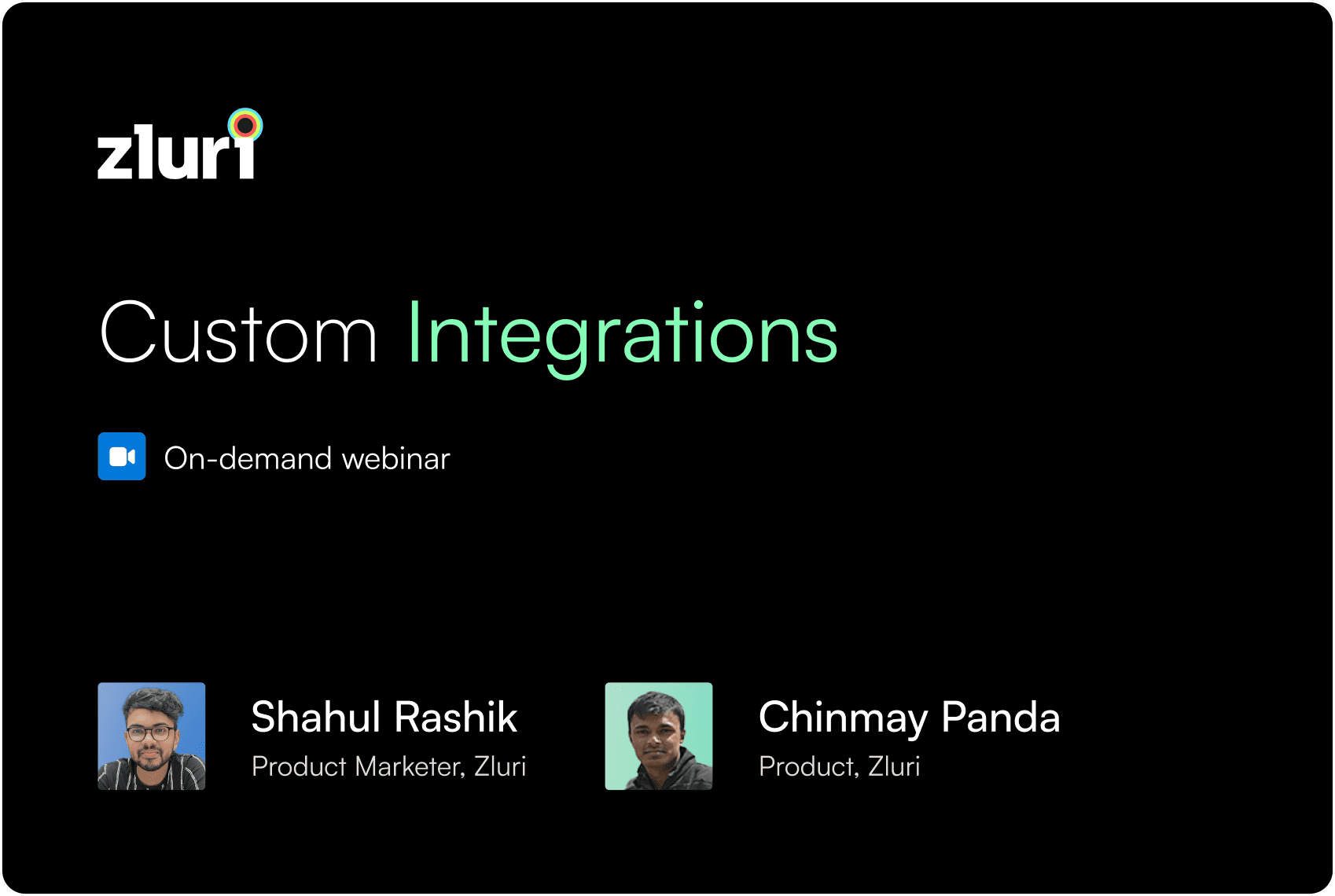 zluri

Custom Integrations

On-demand webinar

Shahul Rashik
Product Marketer, Zluri

Chinmay Panda
Product, Zluri